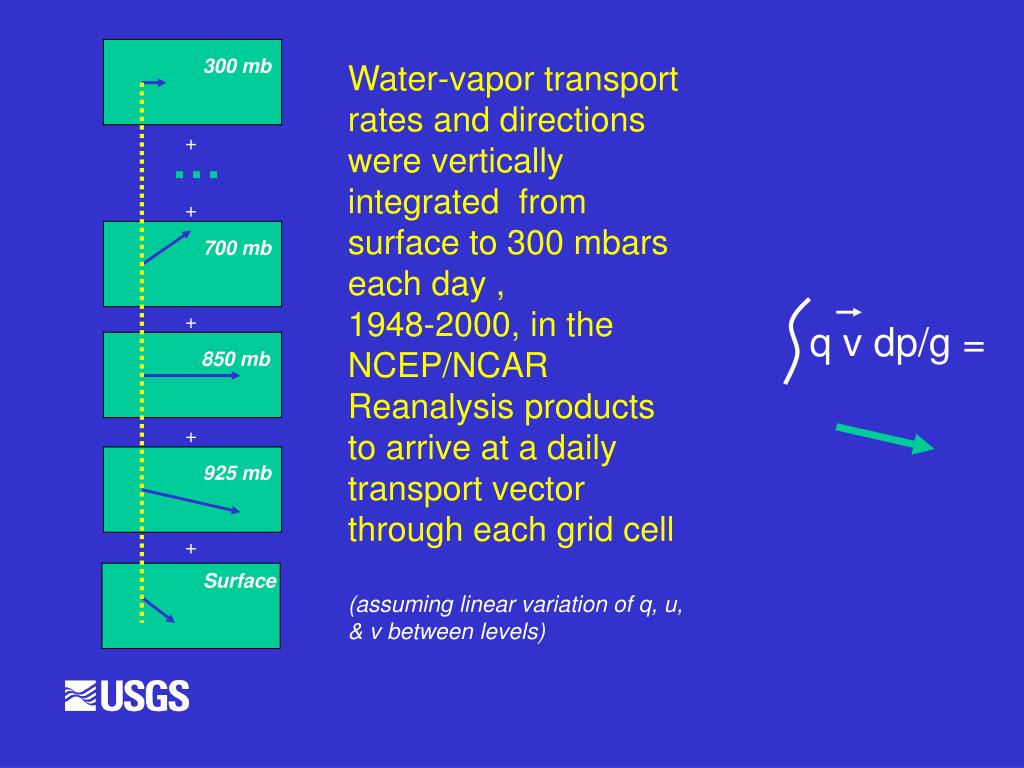 300 mb

+

...

+

700 mb

+

850 mb

+

925 mb

+

Surface

Water-vapor transport rates and directions were vertically integrated from surface to 300 mbars each day , 1948-2000, in the NCEP/NCAR Reanalysis products to arrive at a daily transport vector through each grid cell

(assuming linear variation of q, u, & v between levels)

$\int q \vec{v} \, dp/g =$

USGS